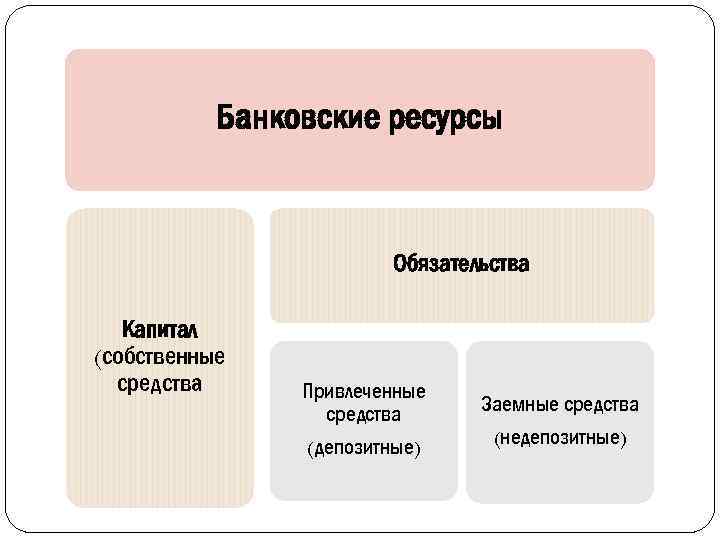 Банковские ресурсы

Капитал (собственные средства

Обязательства

Привлеченные средства (депозитные)

Заемные средства (недепозитные)